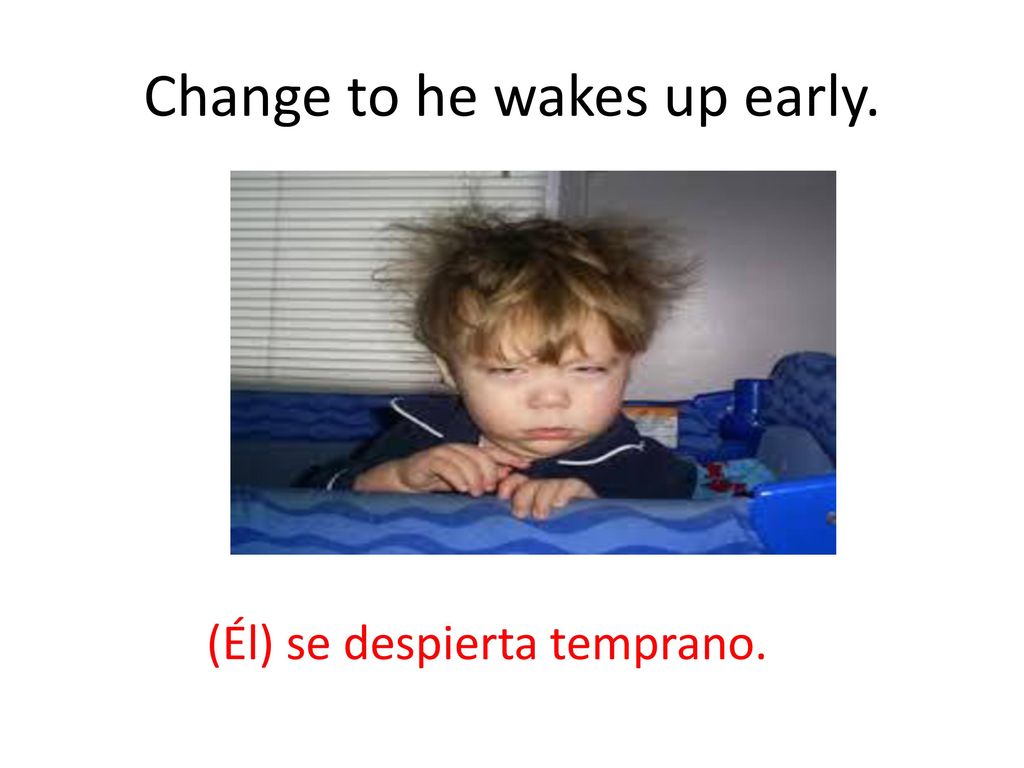 Change to he wakes up early.

(Él) se despierta temprano.